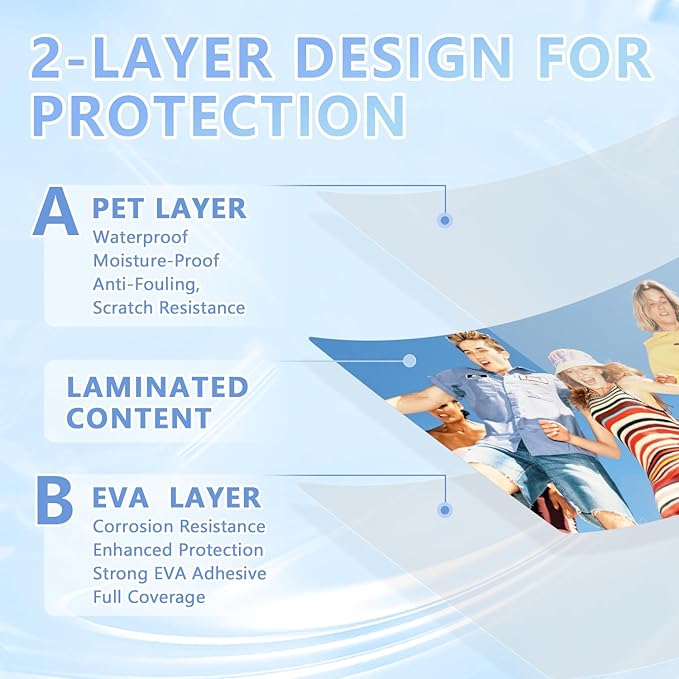 2-LAYER DESIGN FOR PROTECTION

A PET LAYER
Waterproof
Moisture-Proof
Anti-Fouling,
Scratch Resistance

LAMINATED CONTENT

B EVA LAYER
Corrosion Resistance
Enhanced Protection
Strong EVA Adhesive
Full Coverage